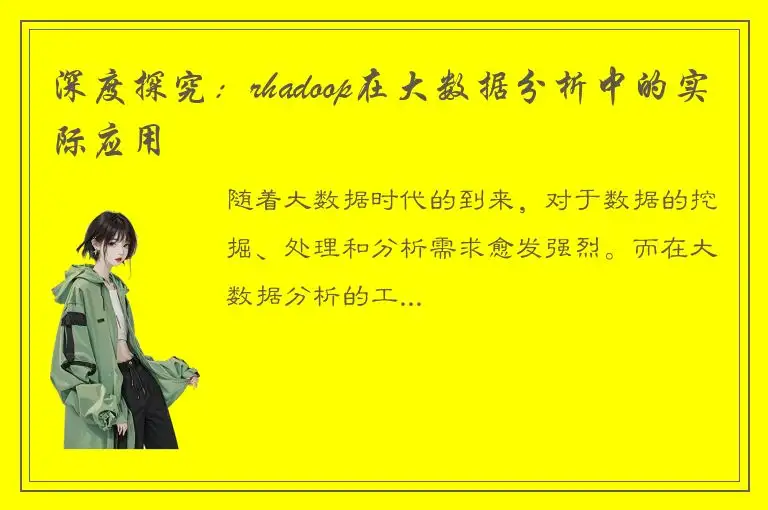 深度探究：rhadoop在大数据分析中的实际应用

随着大数据时代的到来，对于数据的挖掘、处理和分析需求愈发强烈。而在大数据分析的工...